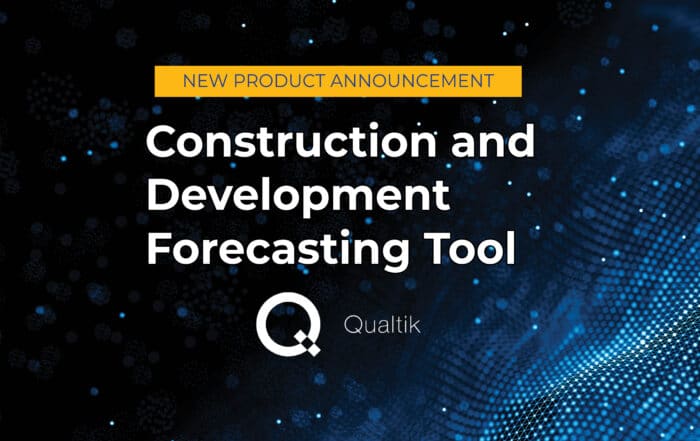 NEW PRODUCT ANNOUNCEMENT

Construction and Development Forecasting Tool

Qualtik